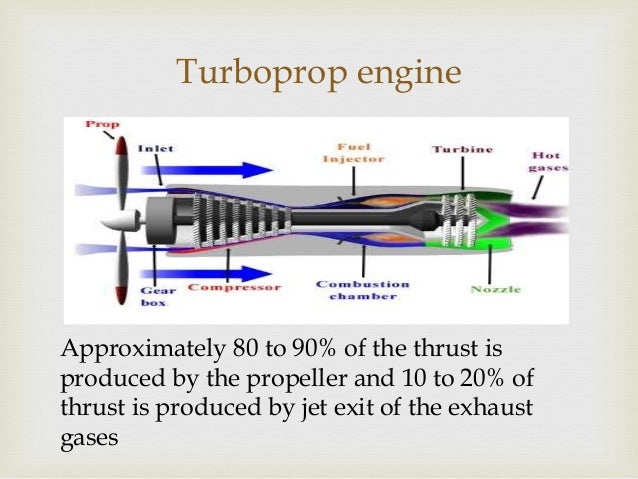 Turboprop engine

Prop

Inlet

Fuel Injector

Turbine

Hot gases

Gear box

Compressor

Combustion chamber

Nozzle

Approximately 80 to 90% of the thrust is produced by the propeller and 10 to 20% of thrust is produced by jet exit of the exhaust gases